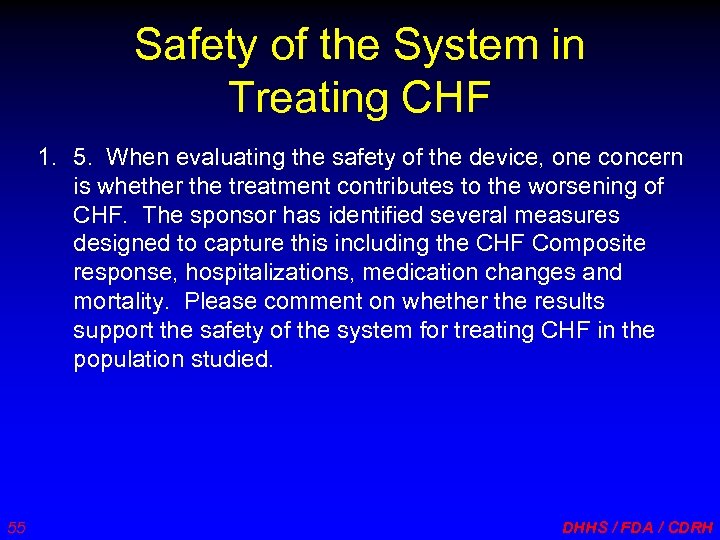 Safety of the System in Treating CHF

1. 5. When evaluating the safety of the device, one concern is whether the treatment contributes to the worsening of CHF. The sponsor has identified several measures designed to capture this including the CHF Composite response, hospitalizations, medication changes and mortality. Please comment on whether the results support the safety of the system for treating CHF in the population studied.

55

DHHS / FDA / CDRH